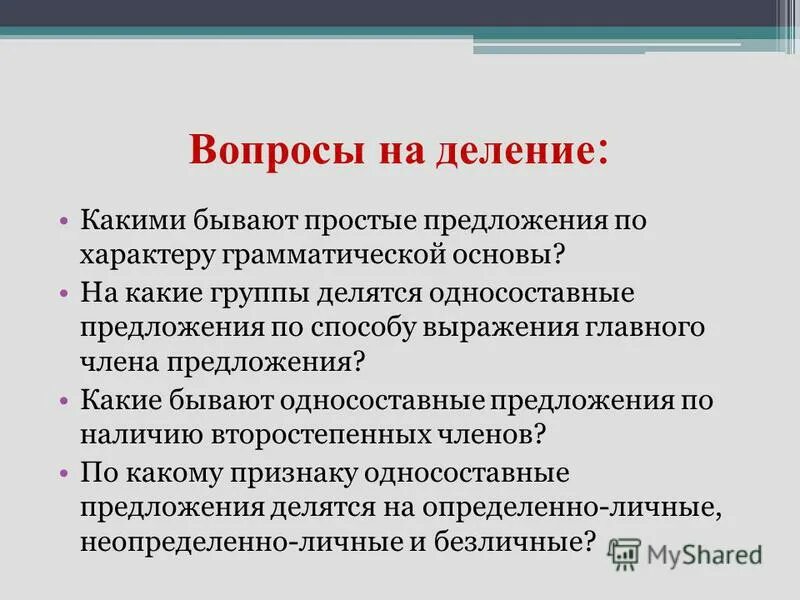 Вопросы на деление:

• Какими бывают простые предложения по характеру грамматической основы?
• На какие группы делятся односоставные предложения по способу выражения главного члена предложения?
• Какие бывают односоставные предложения по наличию второстепенных членов?
• По какому признаку односоставные предложения делятся на определенно-личные, неопределенно-личные и безличные?

MyShared